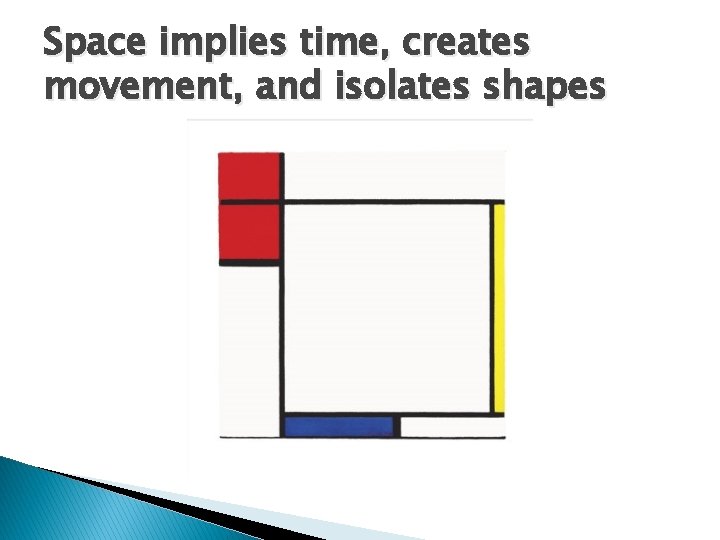 Space implies time, creates movement, and isolates shapes